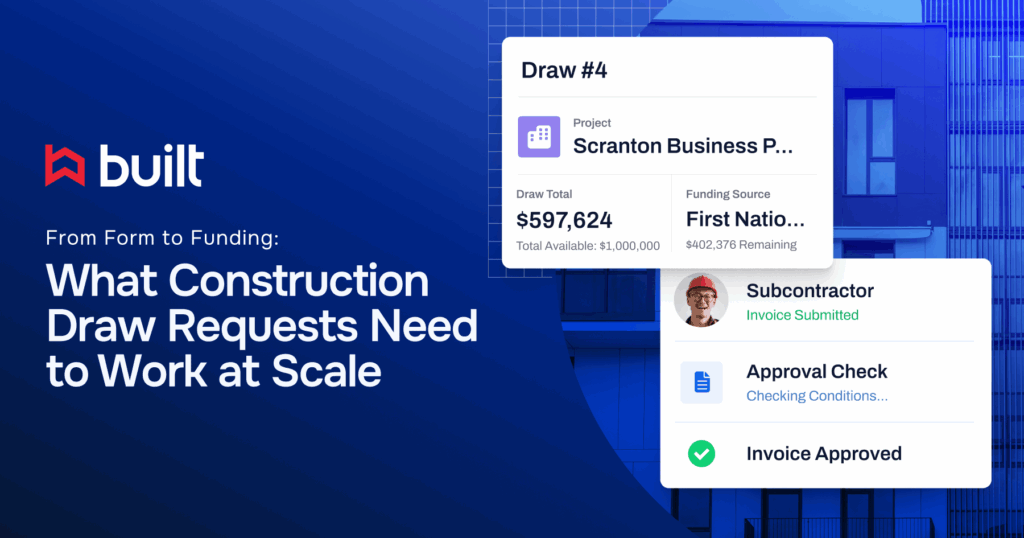 built

From Form to Funding:

What Construction Draw Requests Need to Work at Scale

Draw #4

Project
Scranton Business P...

Draw Total
$597,624
Total Available: $1,000,000

Funding Source
First Natio...
$402,376 Remaining

Subcontractor
Invoice Submitted

Approval Check
Checking Conditions...

Invoice Approved